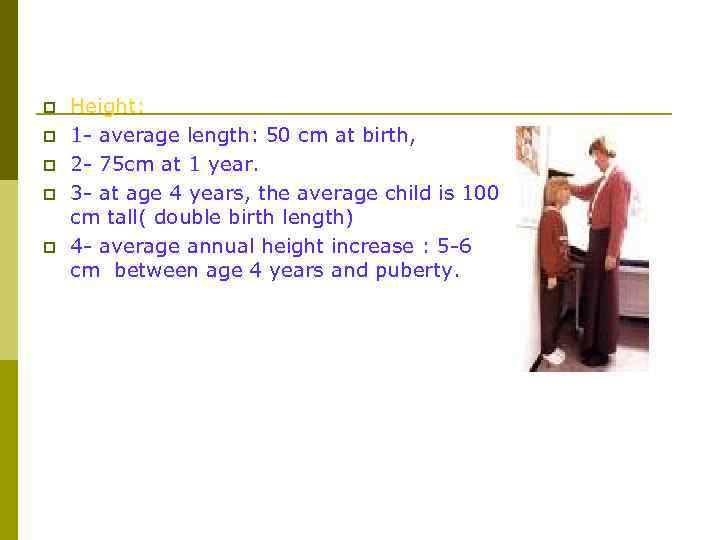 Height:

1- average length: 50 cm at birth,

2- 75cm at 1 year.

3- at age 4 years, the average child is 100 cm tall( double birth length)

4- average annual height increase : 5-6 cm between age 4 years and puberty.